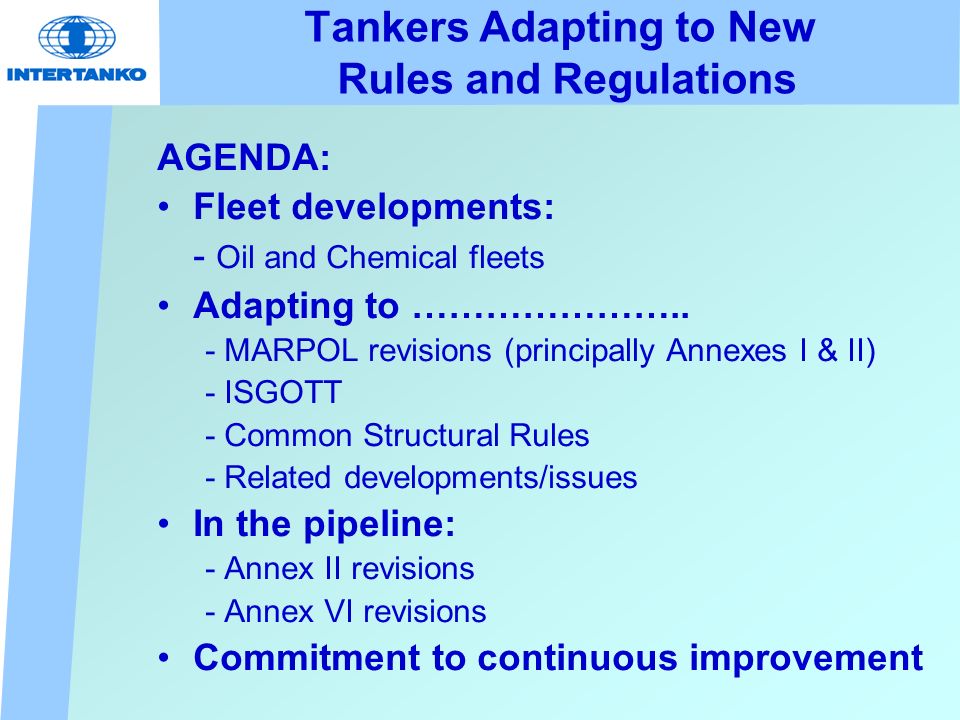 INTERTANKO

Tankers Adapting to New Rules and Regulations

AGENDA:

• Fleet developments:
- Oil and Chemical fleets

• Adapting to …………………..
- MARPOL revisions (principally Annexes I & II)
- ISGOTT
- Common Structural Rules
- Related developments/issues

• In the pipeline:
- Annex II revisions
- Annex VI revisions

• Commitment to continuous improvement